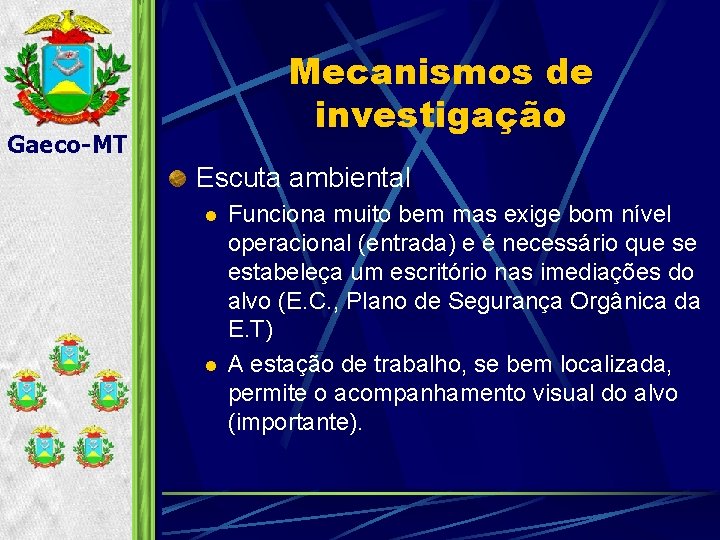 Gaeco-MT

Mecanismos de investigação

Escuta ambiental

Funciona muito bem mas exige bom nível operacional (entrada) e é necessário que se estabeleça um escritório nas imediações do alvo (E.C., Plano de Segurança Orgânica da E.T)

A estação de trabalho, se bem localizada, permite o acompanhamento visual do alvo (importante).